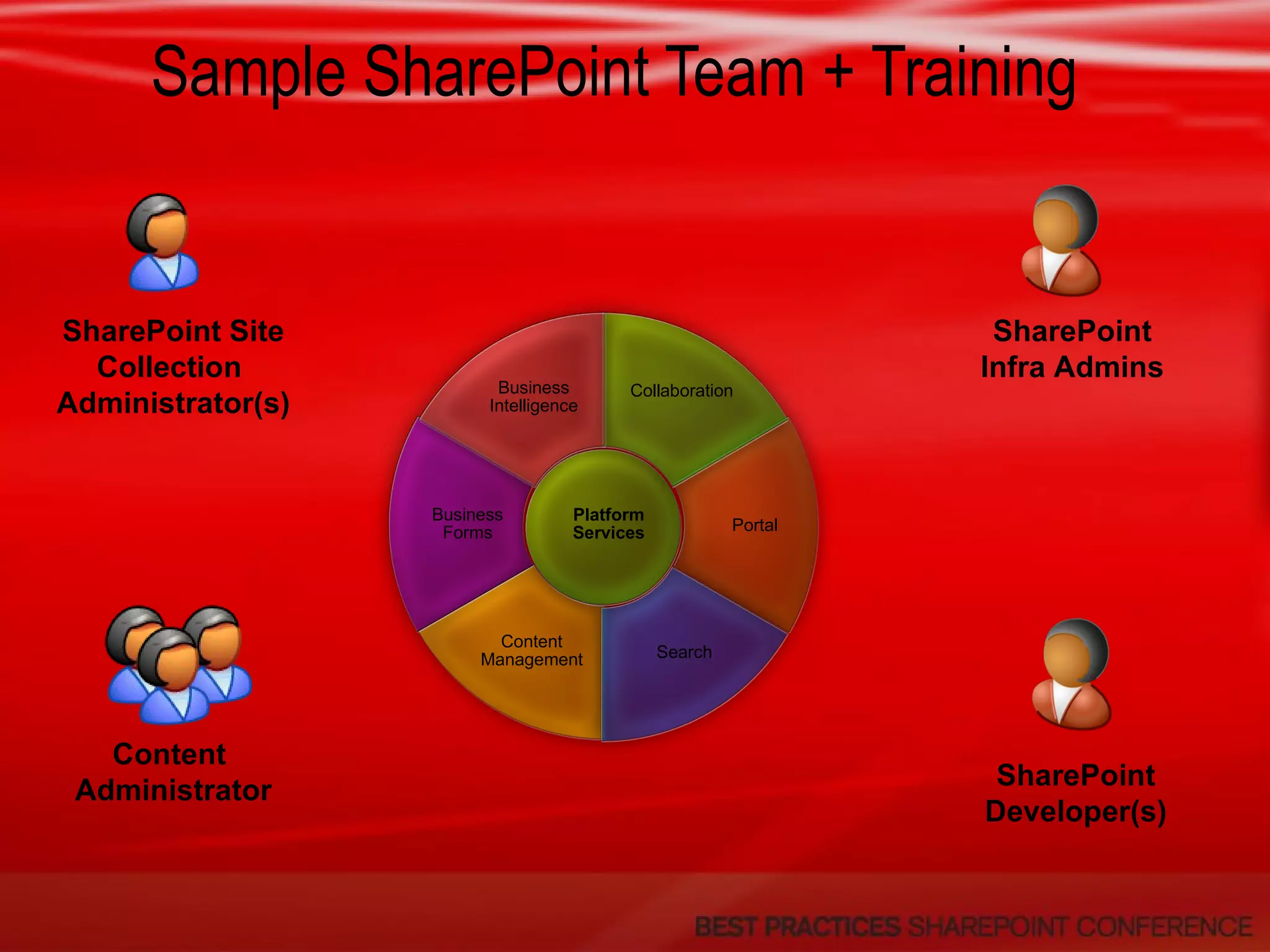 Sample SharePoint Team + Training

SharePoint Site Collection Administrator(s)

SharePoint Infra Admins

Business Intelligence

Collaboration

Business Forms

Platform Services

Portal

Content Management

Search

Content Administrator

SharePoint Developer(s)

BEST PRACTICES SHAREPOINT CONFERENCE